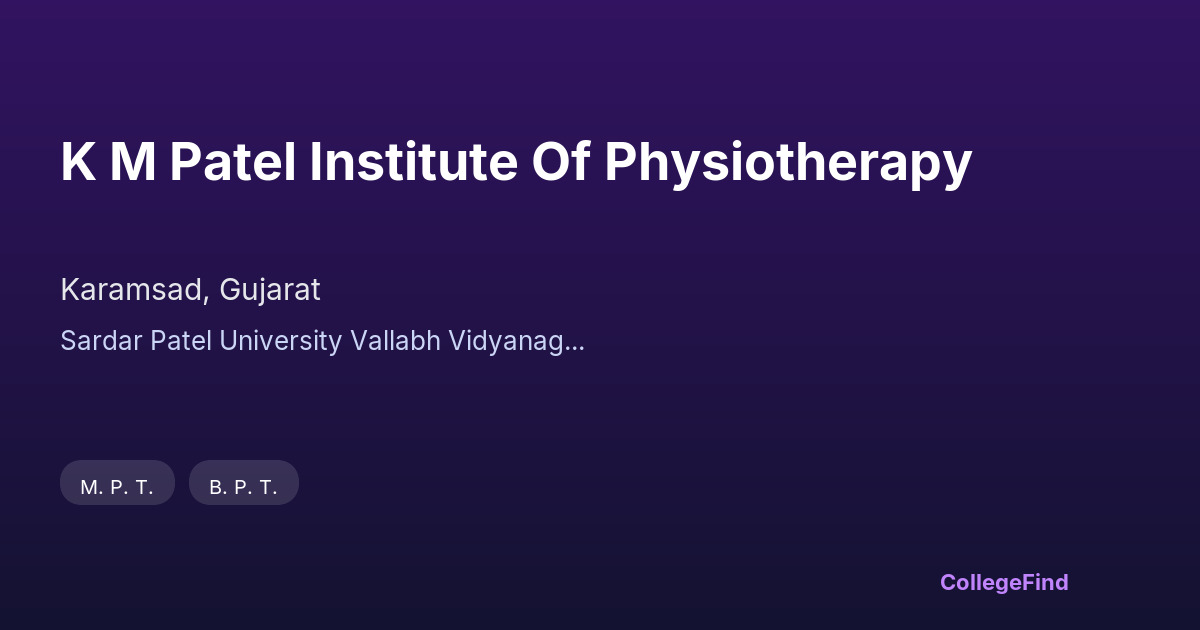 K M Patel Institute Of Physiotherapy

Karamsad, Gujarat

Sardar Patel University Vallabh Vidyanag...

M. P. T.

B. P. T.

CollegeFind